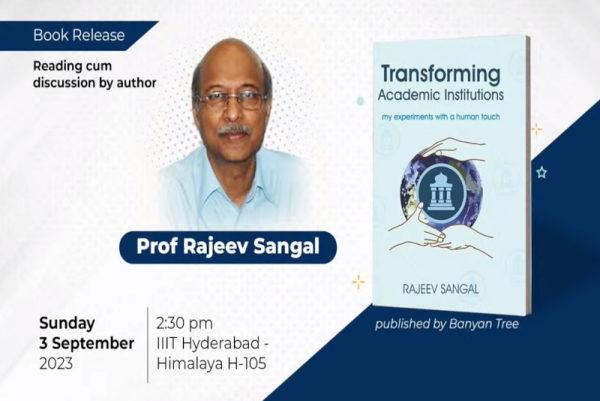 Book Release

Reading cum discussion by author

Prof Rajeev Sangal

Sunday
3 September
2023

2:30 pm
IIIT Hyderabad -
Himalaya H-105

Transforming
Academic Institutions
my experiments with a human touch

RAJEEV SANGAL

published by Banyan Tree